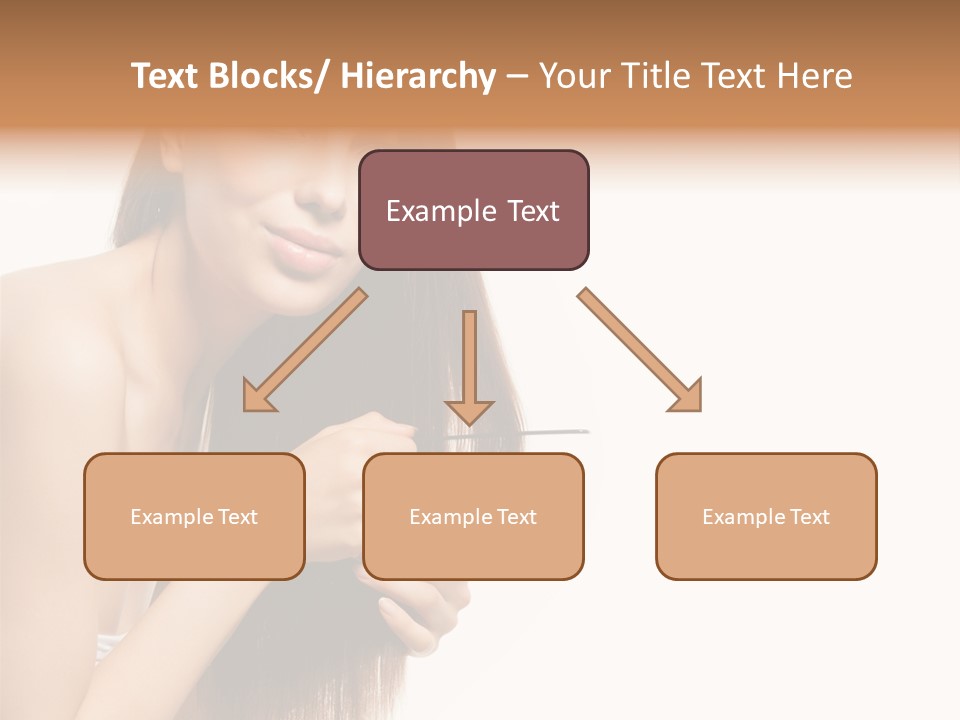 Text Blocks/ Hierarchy – Your Title Text Here

Example Text

Example Text

Example Text

Example Text